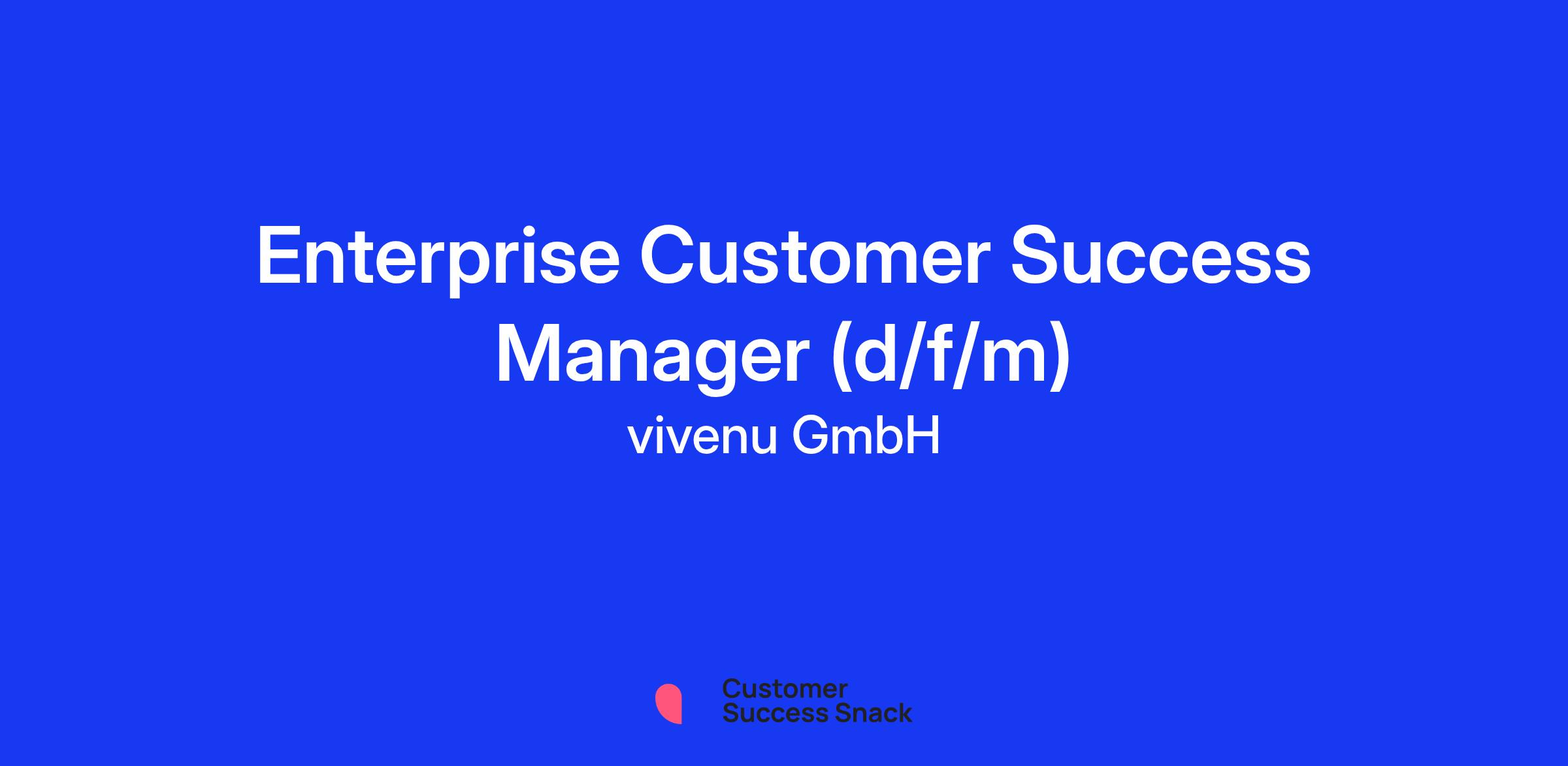 Enterprise Customer Success Manager (d/f/m)
vivenu GmbH

Customer
Success Snack